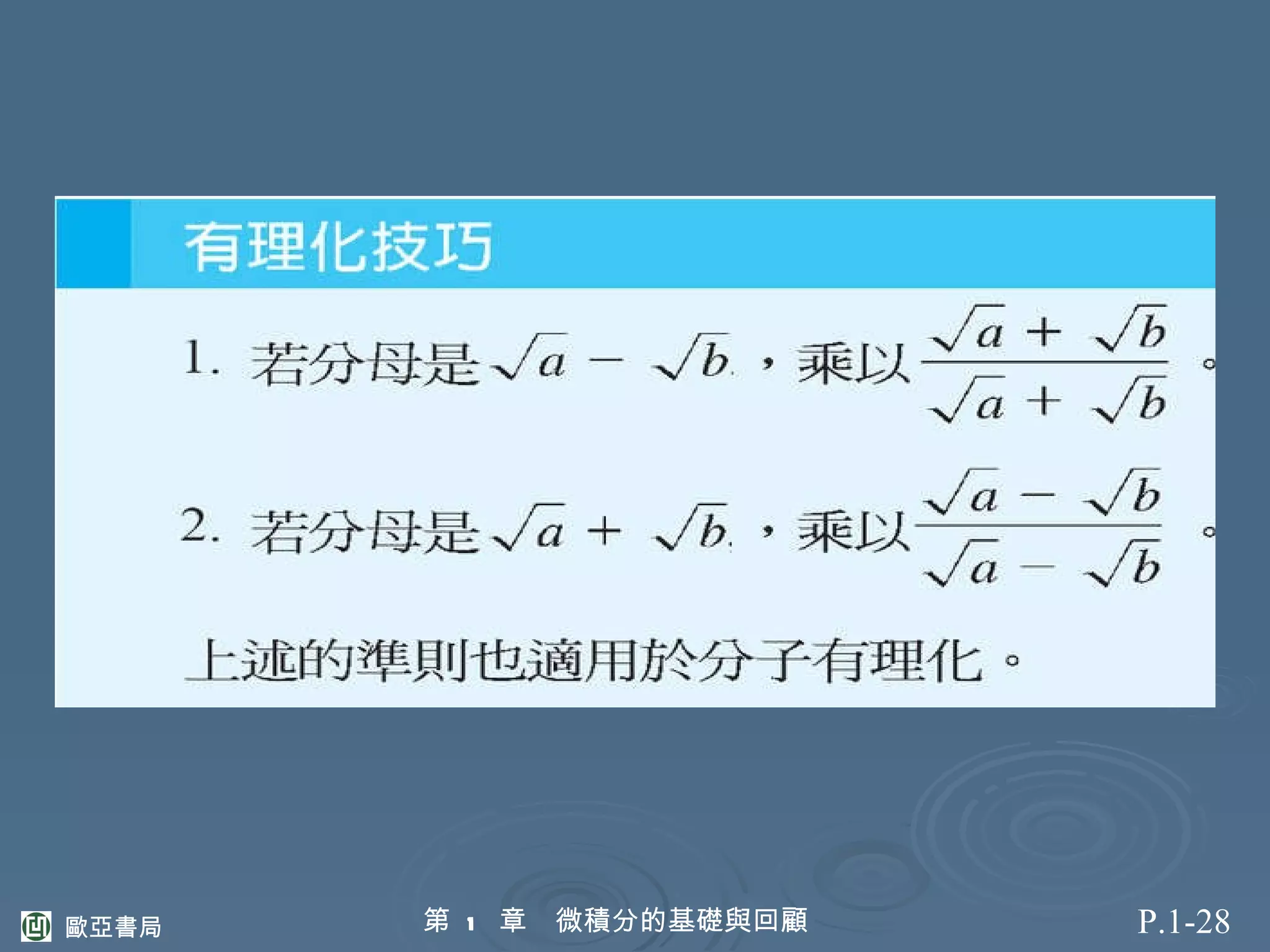 有理化技巧

1. 若分母是 $\sqrt{a} - \sqrt{b}$，乘以 $\frac{\sqrt{a} + \sqrt{b}}{\sqrt{a} + \sqrt{b}}$。

2. 若分母是 $\sqrt{a} + \sqrt{b}$，乘以 $\frac{\sqrt{a} - \sqrt{b}}{\sqrt{a} - \sqrt{b}}$。

上述的準則也適用於分子有理化。

歐亞書局

第 1 章 微積分的基礎與回顧

P.1-28